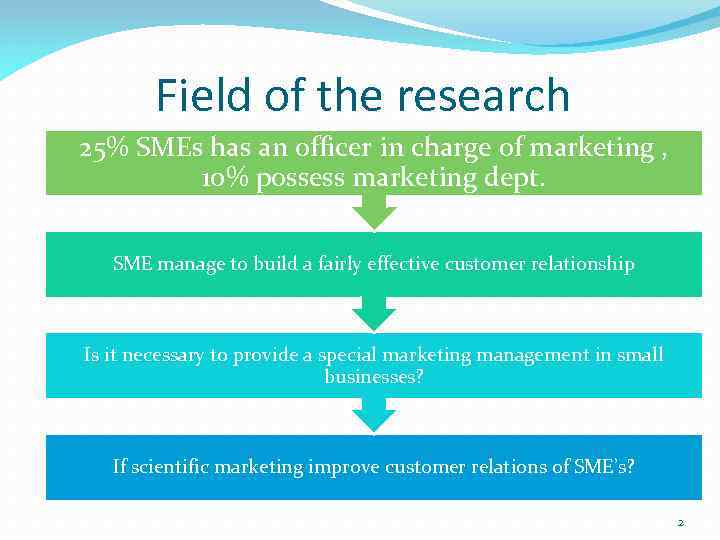 Field of the research

25% SMEs has an officer in charge of marketing , 10% possess marketing dept.

SME manage to build a fairly effective customer relationship

Is it necessary to provide a special marketing management in small businesses?

If scientific marketing improve customer relations of SME's?

2